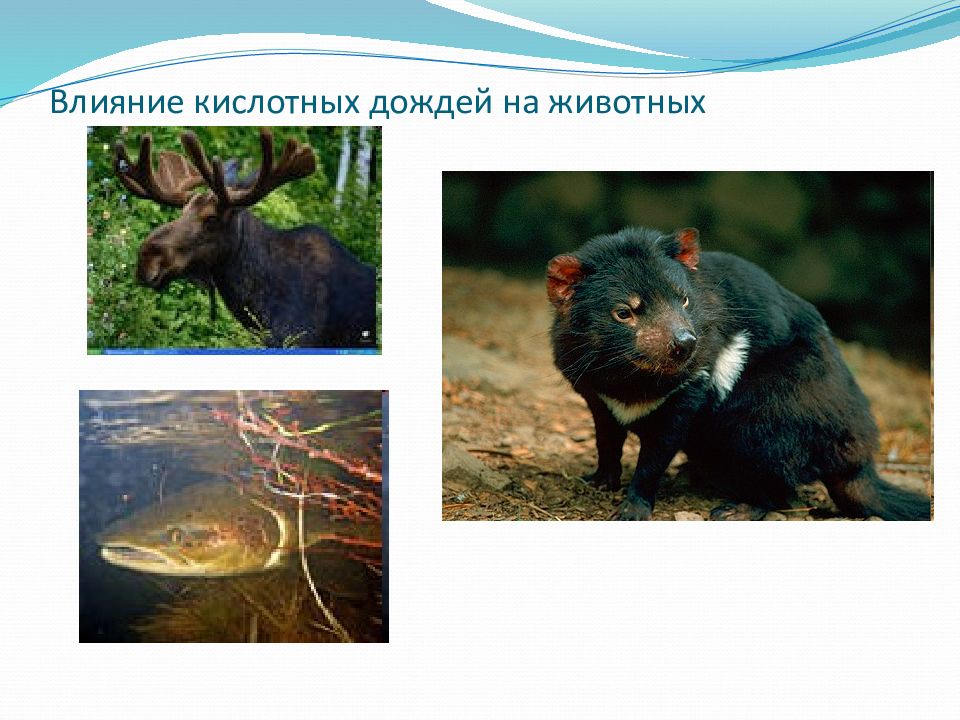 Влияние кислотных дождей на животных